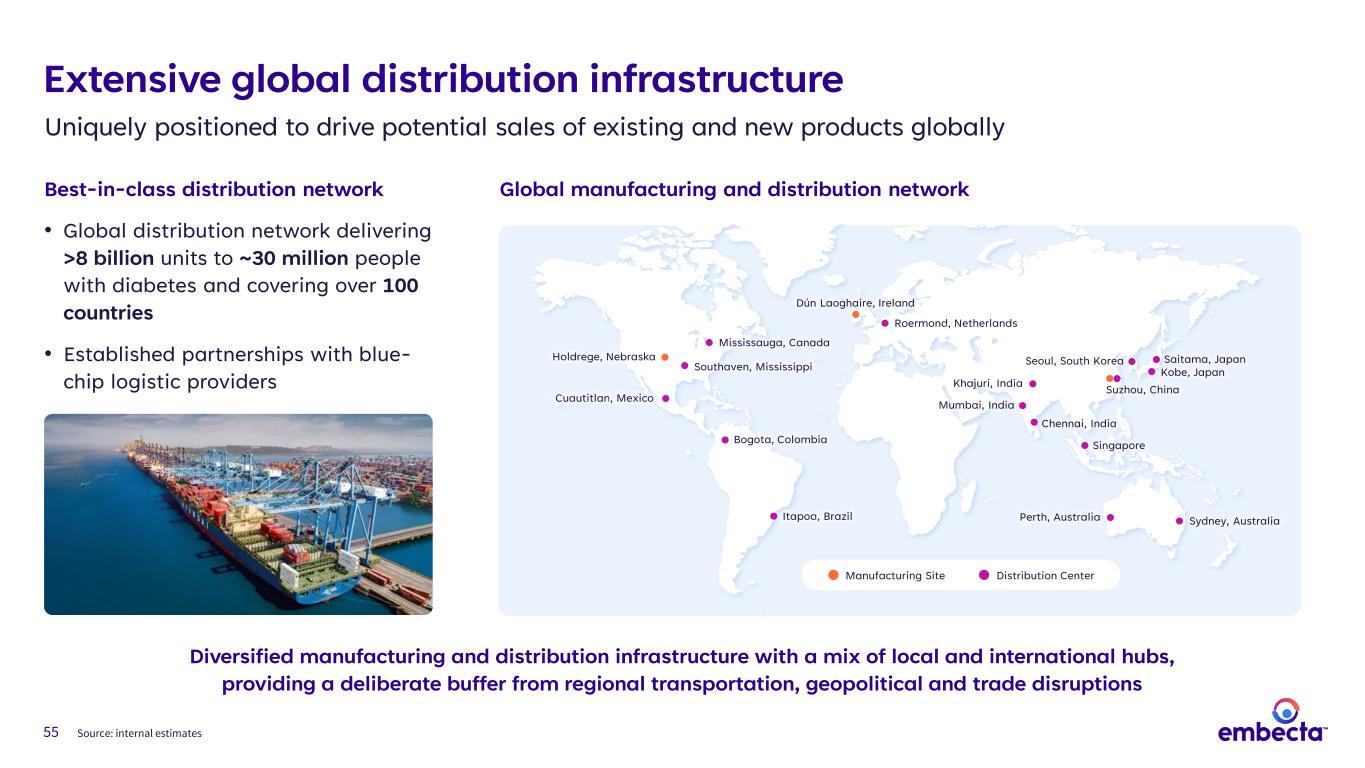 Extensive global distribution infrastructure

Uniquely positioned to drive potential sales of existing and new products globally

Best-in-class distribution network

• Global distribution network delivering >8 billion units to ~30 million people with diabetes and covering over 100 countries

• Established partnerships with blue-chip logistic providers

Global manufacturing and distribution network

Dún Laoghaire, Ireland
Roermond, Netherlands
Mississauga, Canada
Holdrege, Nebraska
Southaven, Mississippi
Cuautitlan, Mexico
Bogota, Colombia
Itapoa, Brazil
Seoul, South Korea
Saitama, Japan
Kobe, Japan
Khajuri, India
Suzhou, China
Mumbai, India
Chennai, India
Singapore
Perth, Australia
Sydney, Australia

Manufacturing Site
Distribution Center

Diversified manufacturing and distribution infrastructure with a mix of local and international hubs, providing a deliberate buffer from regional transportation, geopolitical and trade disruptions

55 Source: internal estimates

embecta™